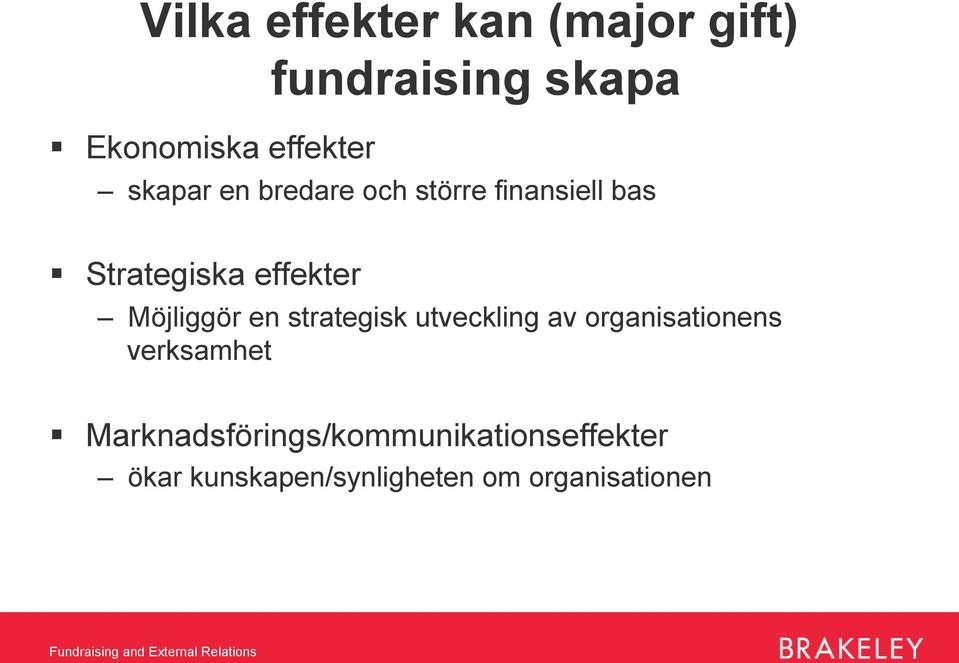 Vilka effekter kan (major gift) fundraising skapa

▪ Ekonomiska effekter
– skapar en bredare och större finansiell bas

▪ Strategiska effekter
– Möjliggör en strategisk utveckling av organisationens verksamhet

▪ Marknadsförings/kommunikationseffekter
– ökar kunskapen/synligheten om organisationen

Fundraising and External Relations

BRAKELEY